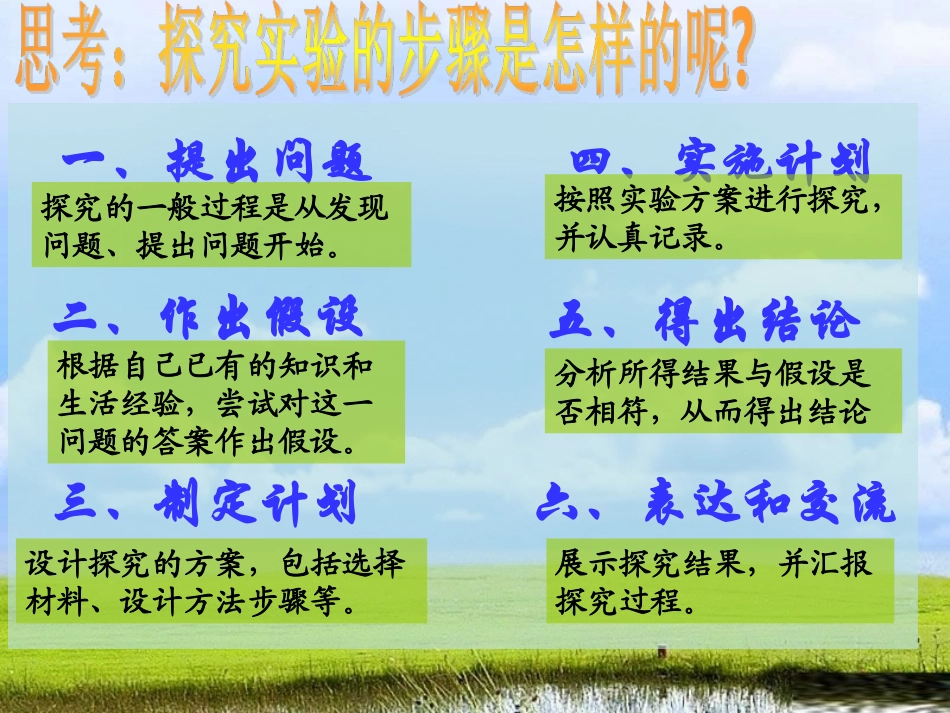 思考：探究实验的步骤是怎样的呢？

一、提出问题

探究的一般过程是从发现问题、提出问题开始。

二、作出假设

根据自己已有的知识和生活经验，尝试对这一问题的答案作出假设。

三、制定计划

设计探究的方案，包括选择材料、设计方法步骤等。

四、实施计划

按照实验方案进行探究，并认真记录。

五、得出结论

分析所得结果与假设是否相符，从而得出结论

六、表达和交流

展示探究结果，并汇报探究过程。